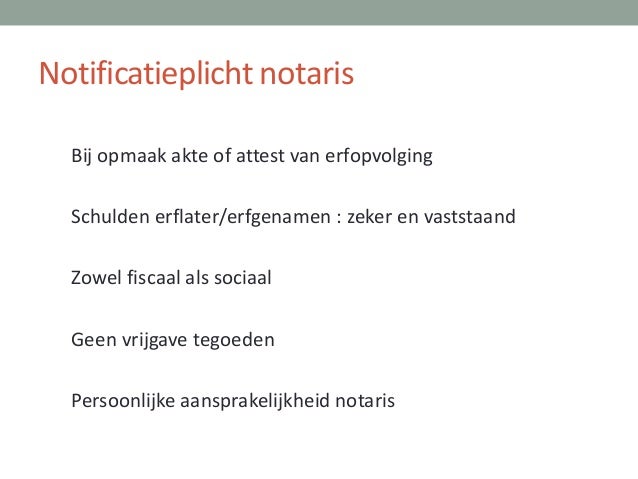 Notificatieplicht notaris

Bij opmaak akte of attest van erfopvolging

Schulden erflater/erfgenamen : zeker en vaststaand

Zowel fiscaal als sociaal

Geen vrijgave tegoeden

Persoonlijke aansprakelijkheid notaris